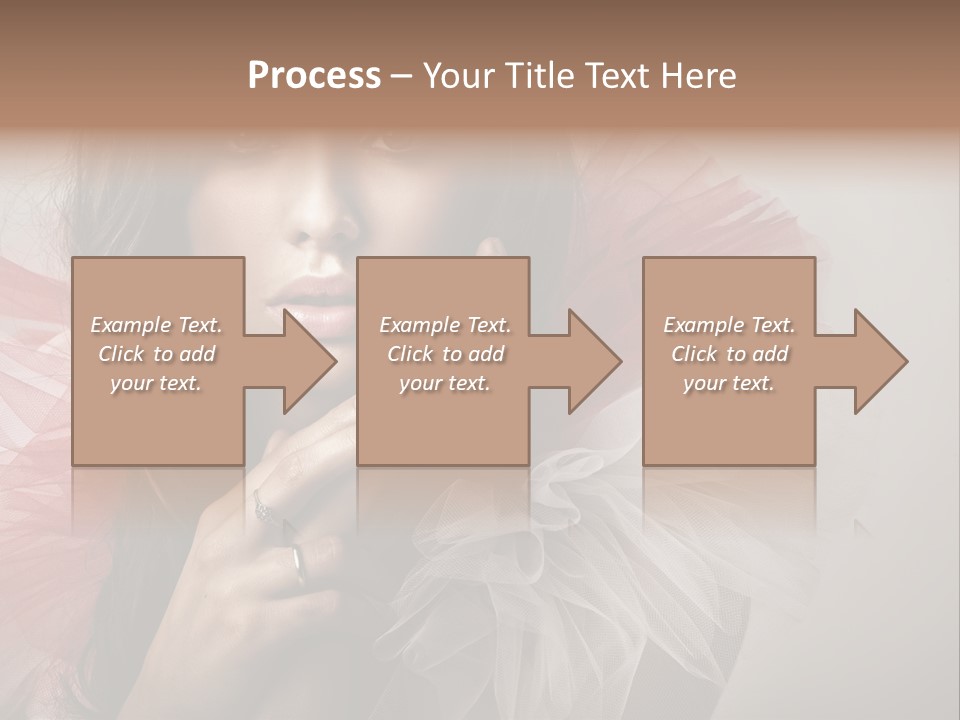 Process – Your Title Text Here

Example Text. Click to add your text.

Example Text. Click to add your text.

Example Text. Click to add your text.